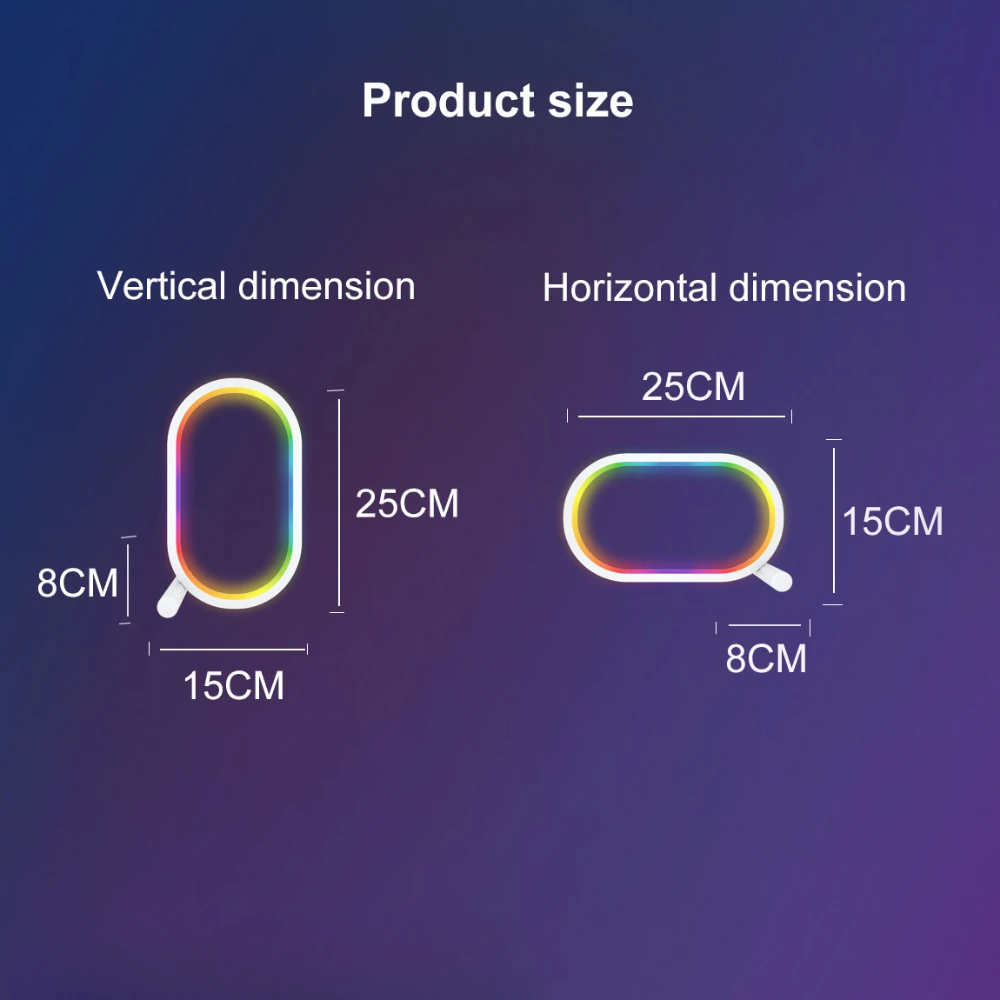 Product size

Vertical dimension

25CM

8CM

15CM

Horizontal dimension

25CM

15CM

8CM